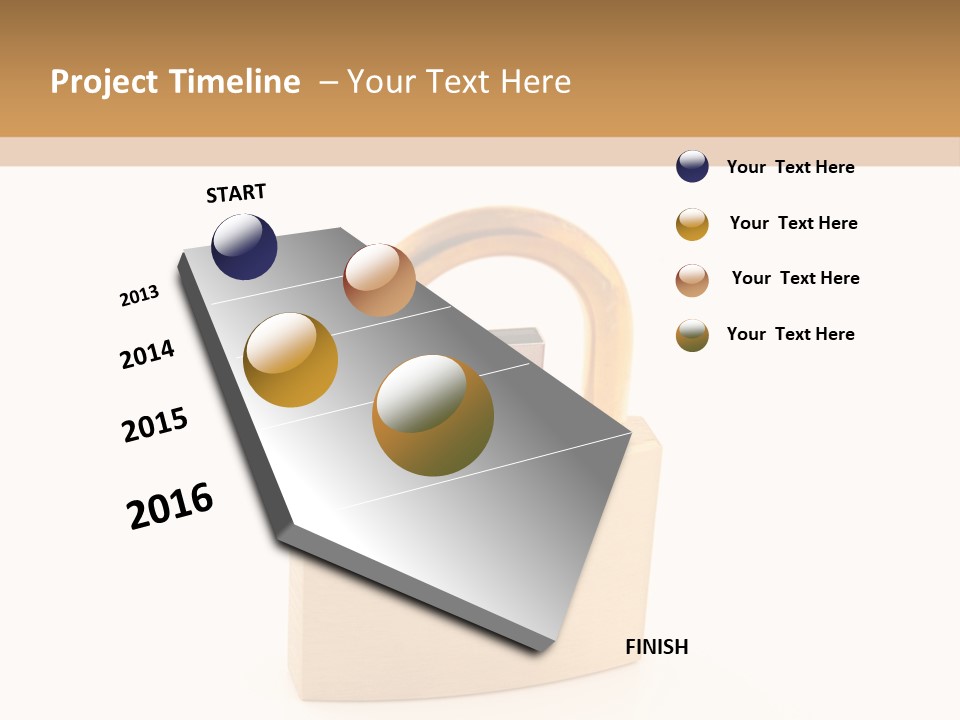 Project Timeline – Your Text Here

START

2013

2014

2015

2016

FINISH

Your Text Here

Your Text Here

Your Text Here

Your Text Here